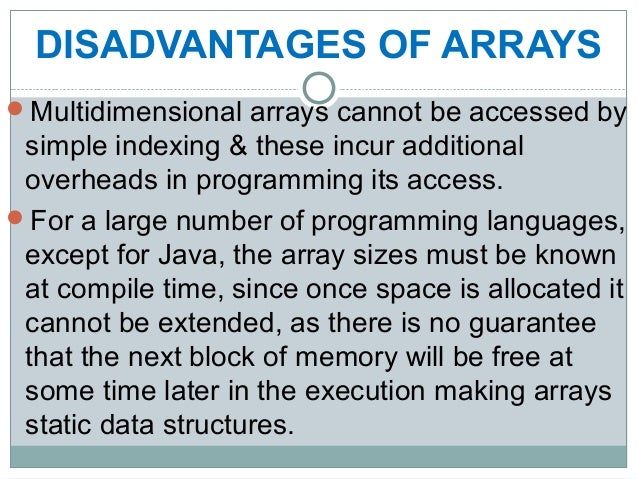 DISADVANTAGES OF ARRAYS

Multidimensional arrays cannot be accessed by simple indexing & these incur additional overheads in programming its access.

For a large number of programming languages, except for Java, the array sizes must be known at compile time, since once space is allocated it cannot be extended, as there is no guarantee that the next block of memory will be free at some time later in the execution making arrays static data structures.